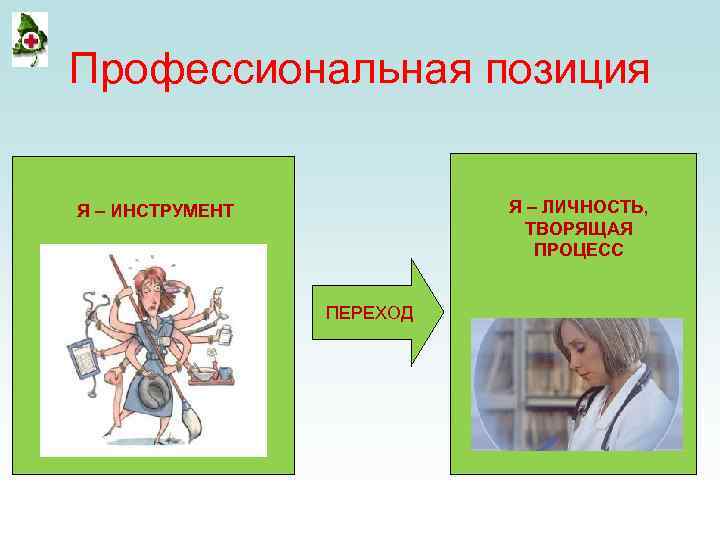 Профессиональная позиция

Я – ИНСТРУМЕНТ

ПЕРЕХОД

Я – ЛИЧНОСТЬ, ТВОРЯЩАЯ ПРОЦЕСС